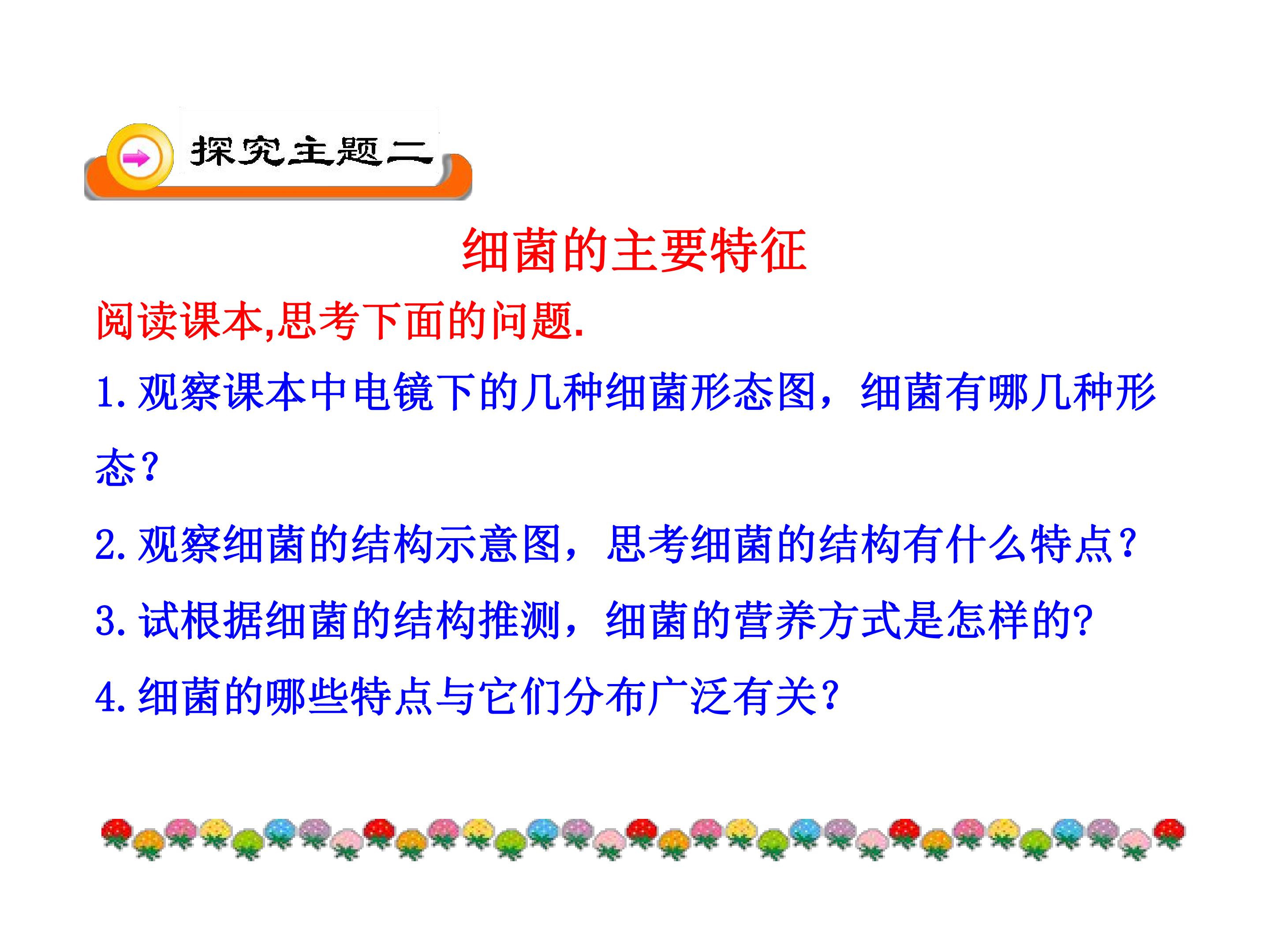 探究主题二

细菌的主要特征

阅读课本,思考下面的问题.

1.观察课本中电镜下的几种细菌形态图，细菌有哪几种形态?

2.观察细菌的结构示意图，思考细菌的结构有什么特点?

3.试根据细菌的结构推测，细菌的营养方式是怎样的?

4.细菌的哪些特点与它们分布广泛有关?